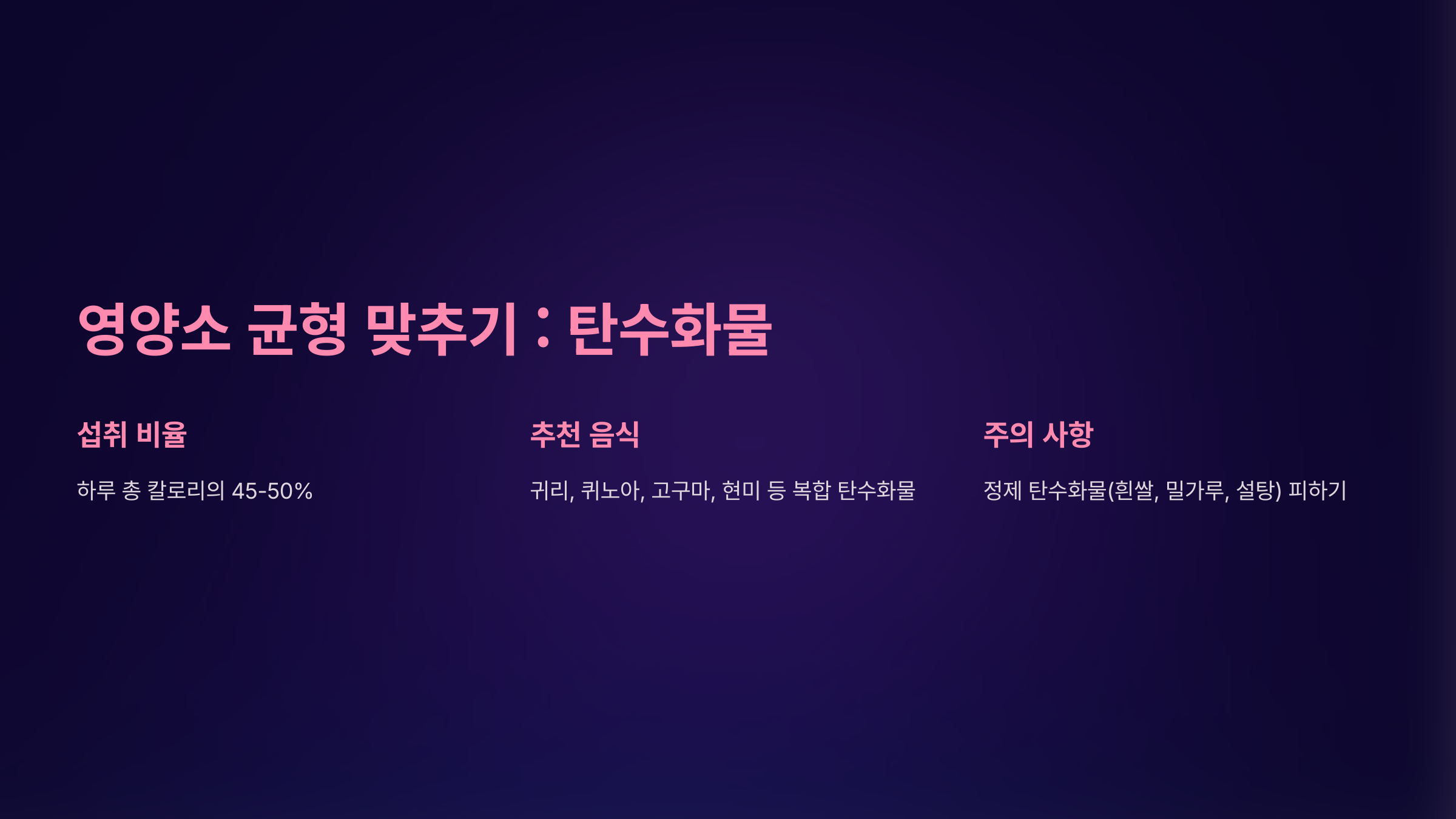 영양소 균형 맞추기 : 탄수화물

섭취 비율

하루 총 칼로리의 45-50%

추천 음식

귀리, 퀴노아, 고구마, 현미 등 복합 탄수화물

주의 사항

정제 탄수화물(흰쌀, 밀가루, 설탕) 피하기